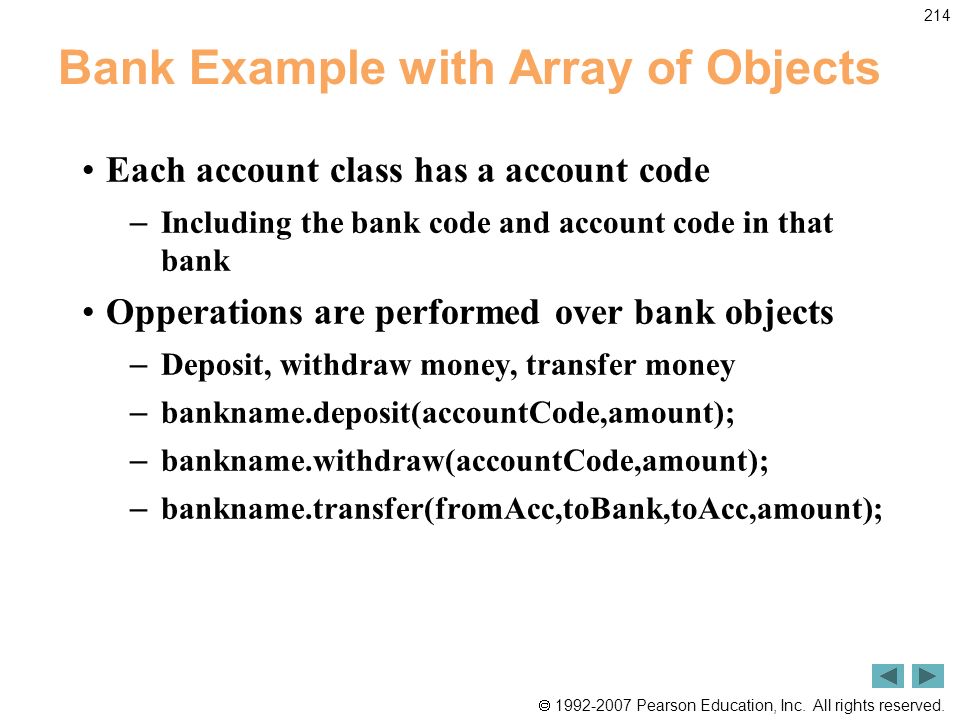 214

Bank Example with Array of Objects

• Each account class has a account code

– Including the bank code and account code in that bank

• Opperations are performed over bank objects

– Deposit, withdraw money, transfer money

– bankname.deposit(accountCode,amount);

– bankname.withdraw(accountCode,amount);

– bankname.transfer(fromAcc,toBank,toAcc,amount);

© 1992-2007 Pearson Education, Inc. All rights reserved.